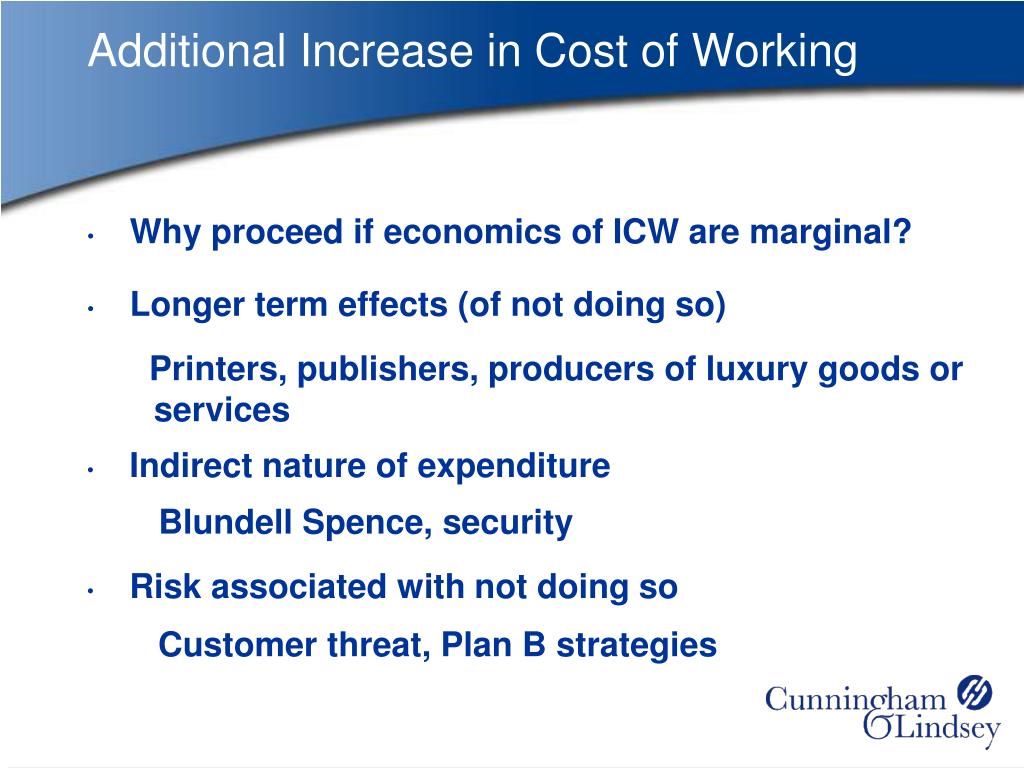 Additional Increase in Cost of Working

• Why proceed if economics of ICW are marginal?

• Longer term effects (of not doing so)

Printers, publishers, producers of luxury goods or services

• Indirect nature of expenditure

Blundell Spence, security

• Risk associated with not doing so

Customer threat, Plan B strategies

Cunningham Lindsey